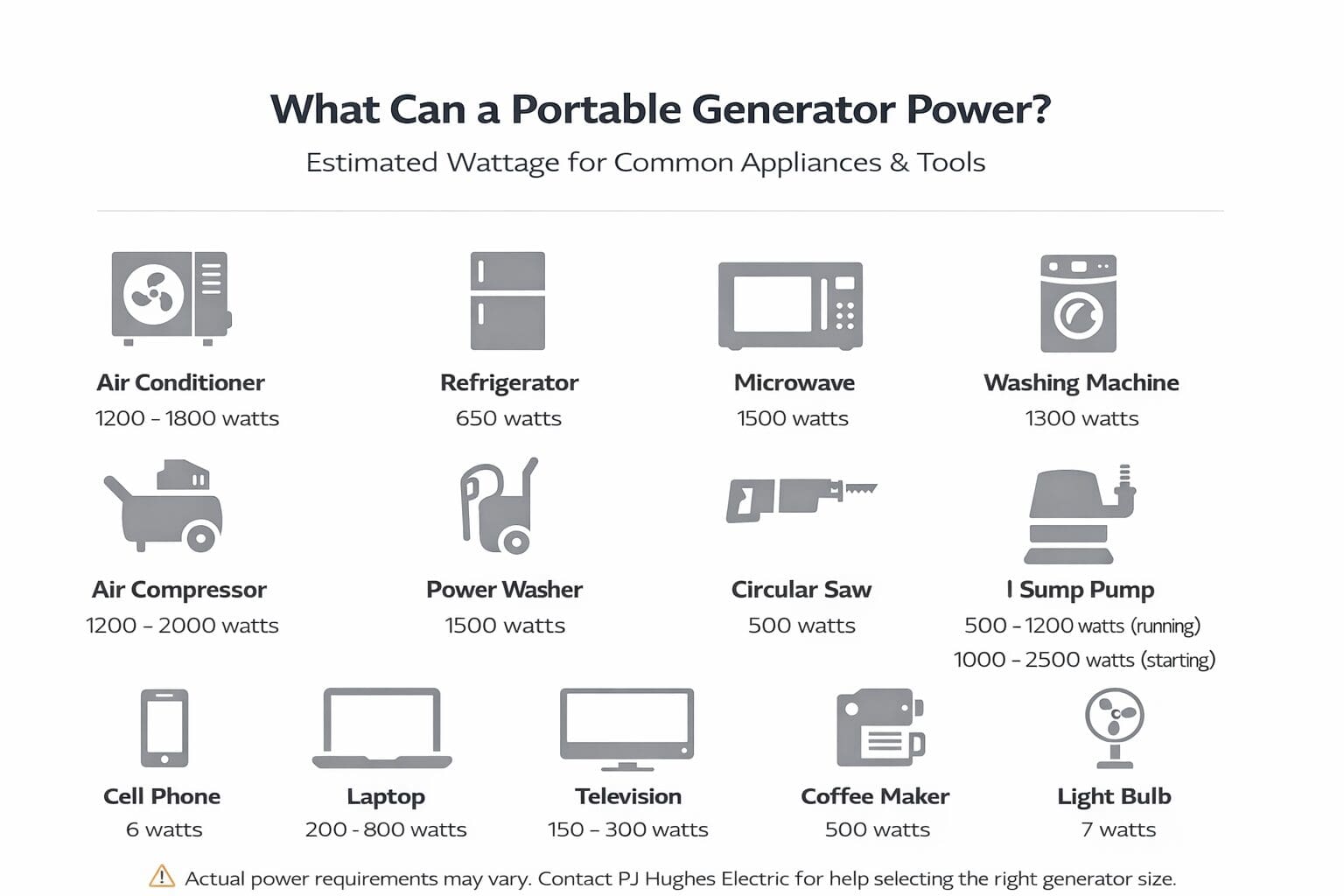 What Can a Portable Generator Power?

Estimated Wattage for Common Appliances & Tools

Air Conditioner
1200 – 1800 watts

Refrigerator
650 watts

Microwave
1500 watts

Washing Machine
1300 watts

Air Compressor
1200 – 2000 watts

Power Washer
1500 watts

Circular Saw
500 watts

I Sump Pump
500 – 1200 watts (running)
1000 – 2500 watts (starting)

Cell Phone
6 watts

Laptop
200 - 800 watts

Television
150 – 300 watts

Coffee Maker
500 watts

Light Bulb
7 watts

Actual power requirements may vary. Contact PJ Hughes Electric for help selecting the right generator size.